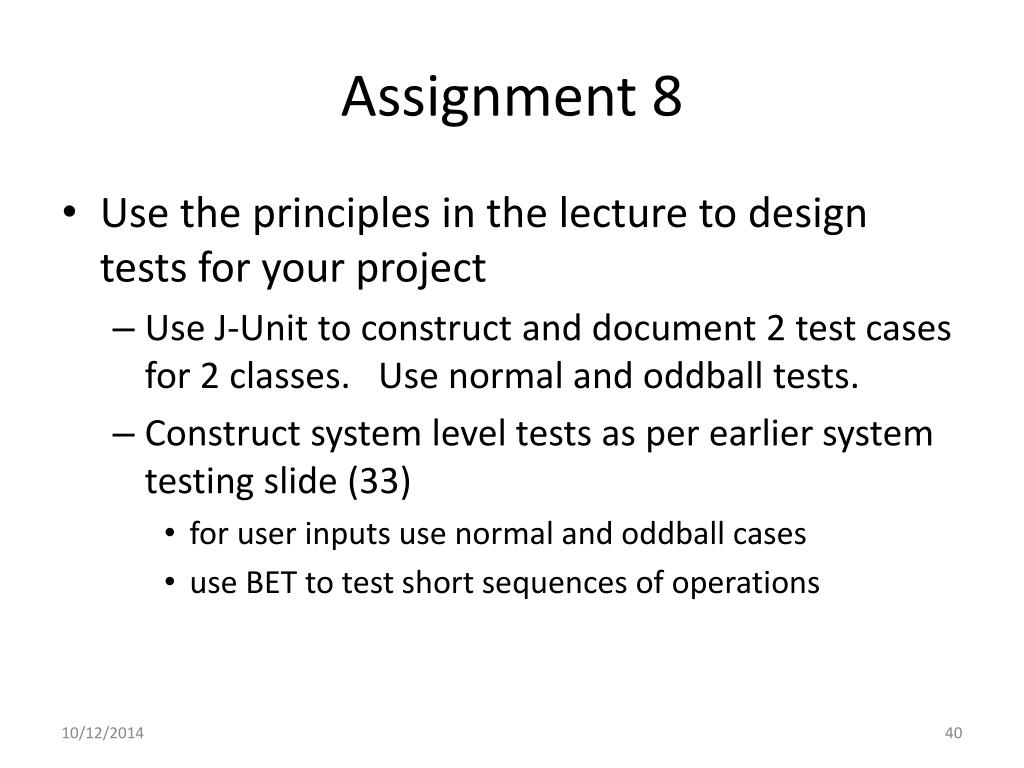 Assignment 8

• Use the principles in the lecture to design tests for your project

– Use J-Unit to construct and document 2 test cases for 2 classes.   Use normal and oddball tests.

– Construct system level tests as per earlier system testing slide (33)

• for user inputs use normal and oddball cases

• use BET to test short sequences of operations

10/12/2014

40